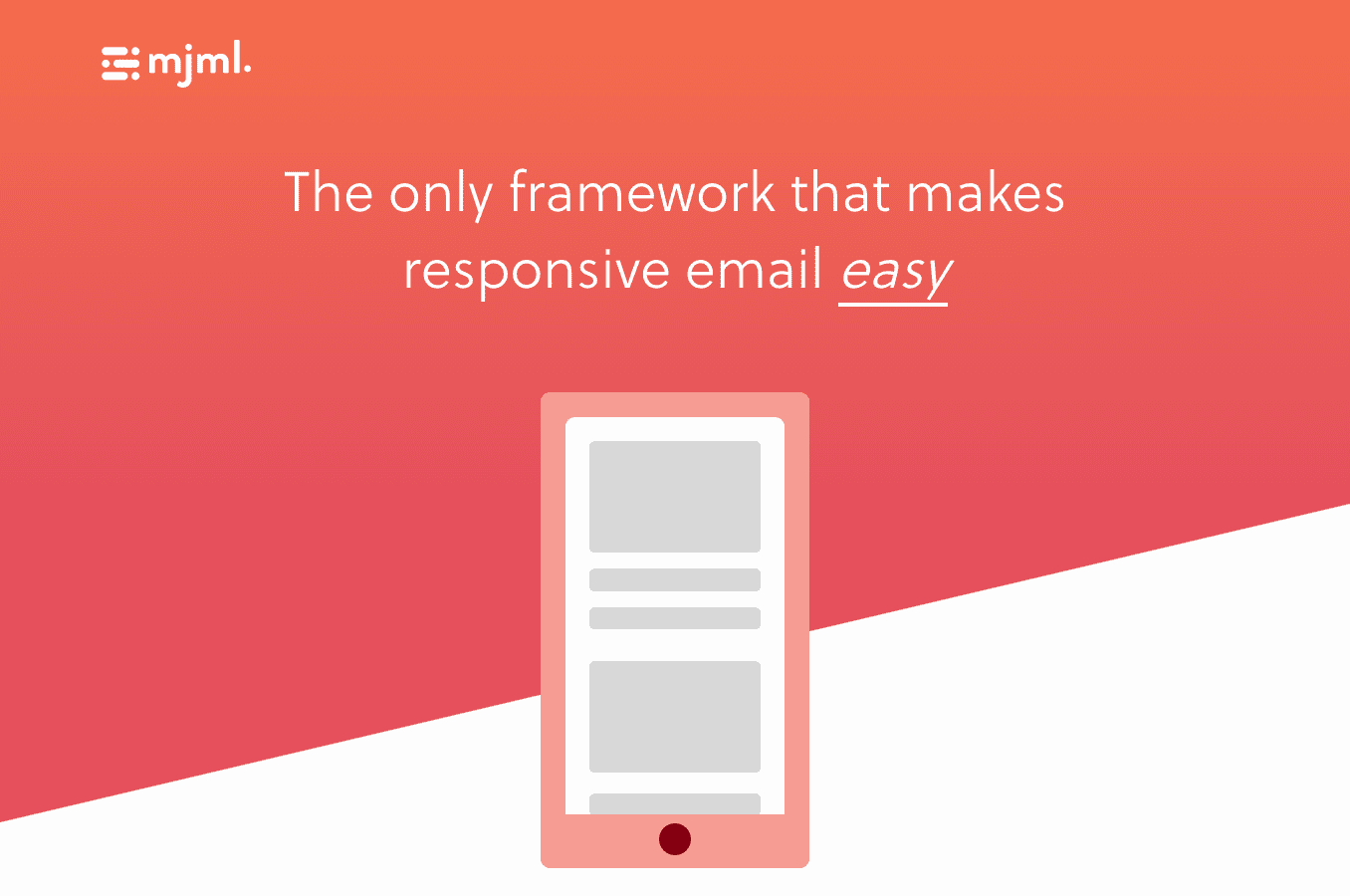 mjml.

The only framework that makes responsive email easy